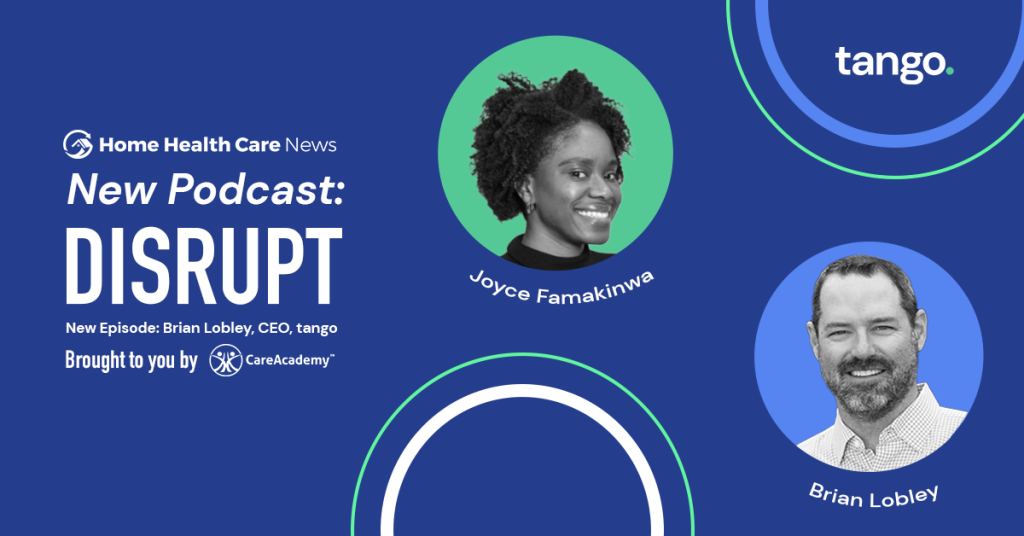 Home Health Care News
New Podcast:
DISRUPT
New Episode: Brian Lobley, CEO, tango
Brought to you by CareAcademy™

Joyce Famakinwa

tango.

Brian Lobley